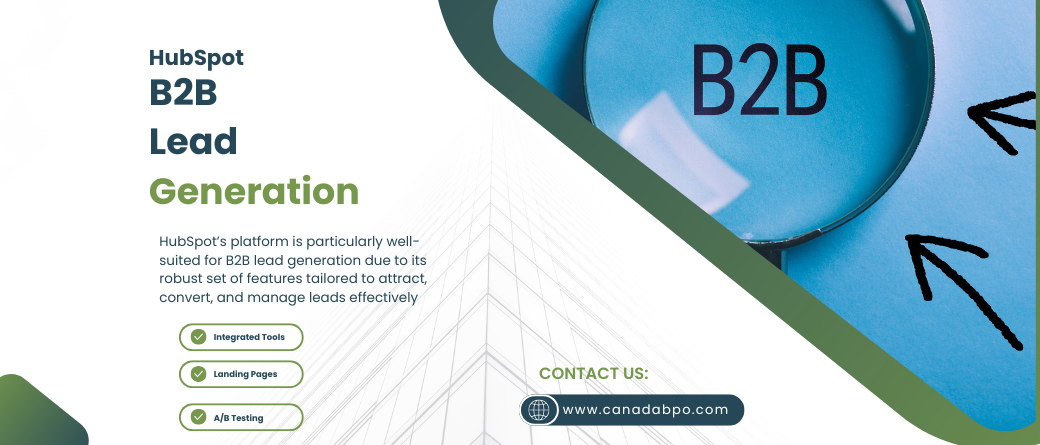 HubSpot
B2B
Lead
Generation

HubSpot's platform is particularly well-suited for B2B lead generation due to its robust set of features tailored to attract, convert, and manage leads effectively

Integrated Tools

Landing Pages

A/B Testing

B2B

CONTACT US:

www.canadabpo.com